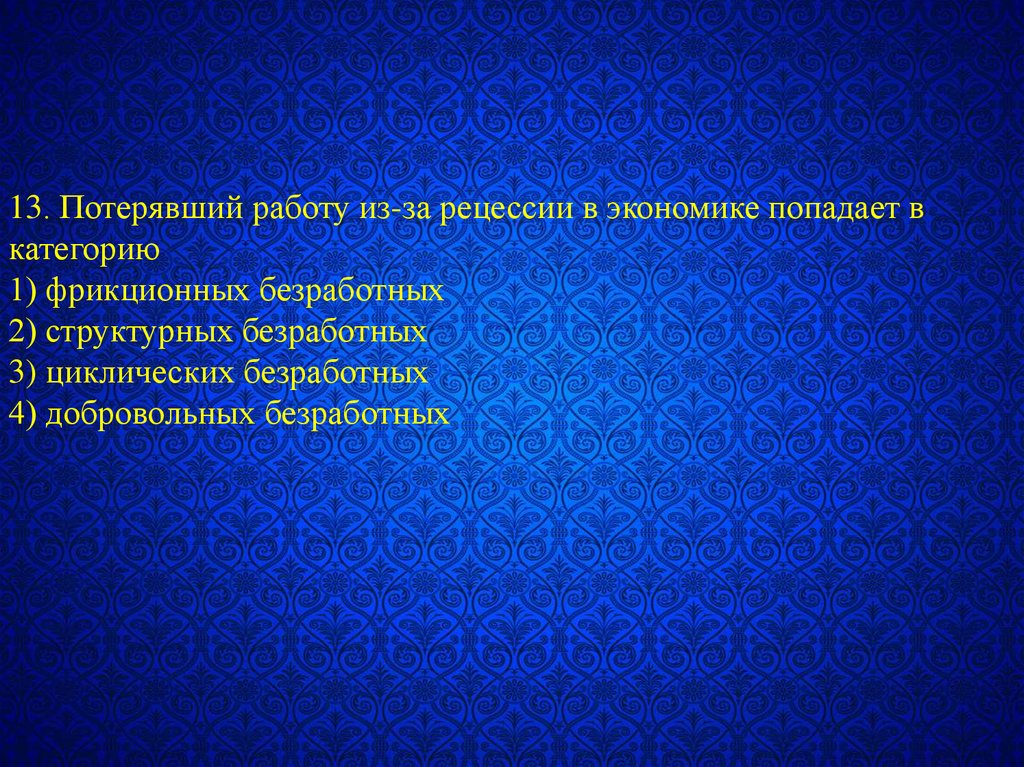 13. Потерявший работу из-за рецессии в экономике попадает в категорию
1) фрикционных безработных
2) структурных безработных
3) циклических безработных
4) добровольных безработных